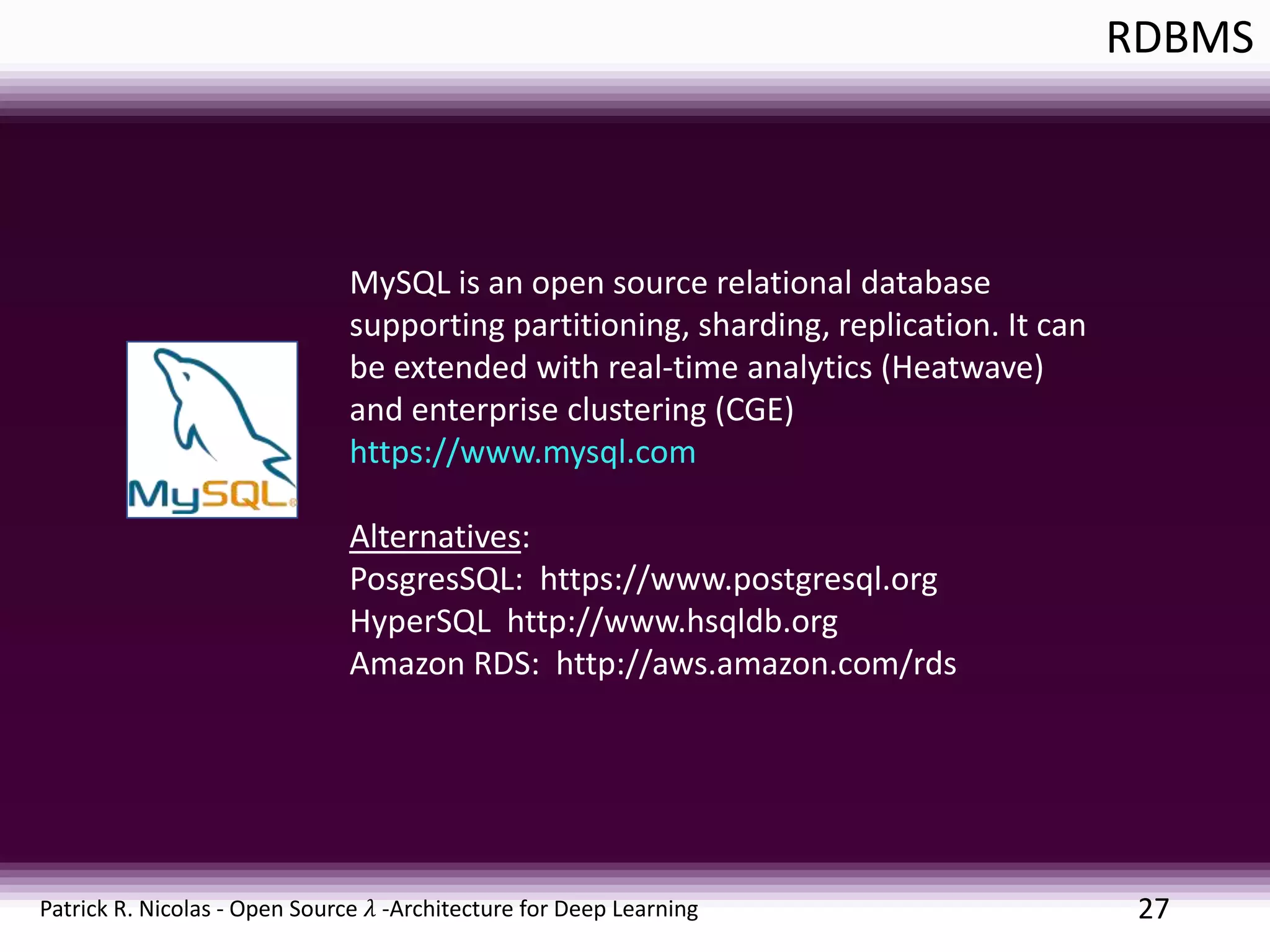 RDBMS

MySQL

MySQL is an open source relational database supporting partitioning, sharding, replication. It can be extended with real-time analytics (Heatwave) and enterprise clustering (CGE)
https://www.mysql.com

Alternatives:
PosgresSQL: https://www.postgresql.org
HyperSQL http://www.hsqldb.org
Amazon RDS: http://aws.amazon.com/rds

Patrick R. Nicolas - Open Source $\lambda$ -Architecture for Deep Learning
27